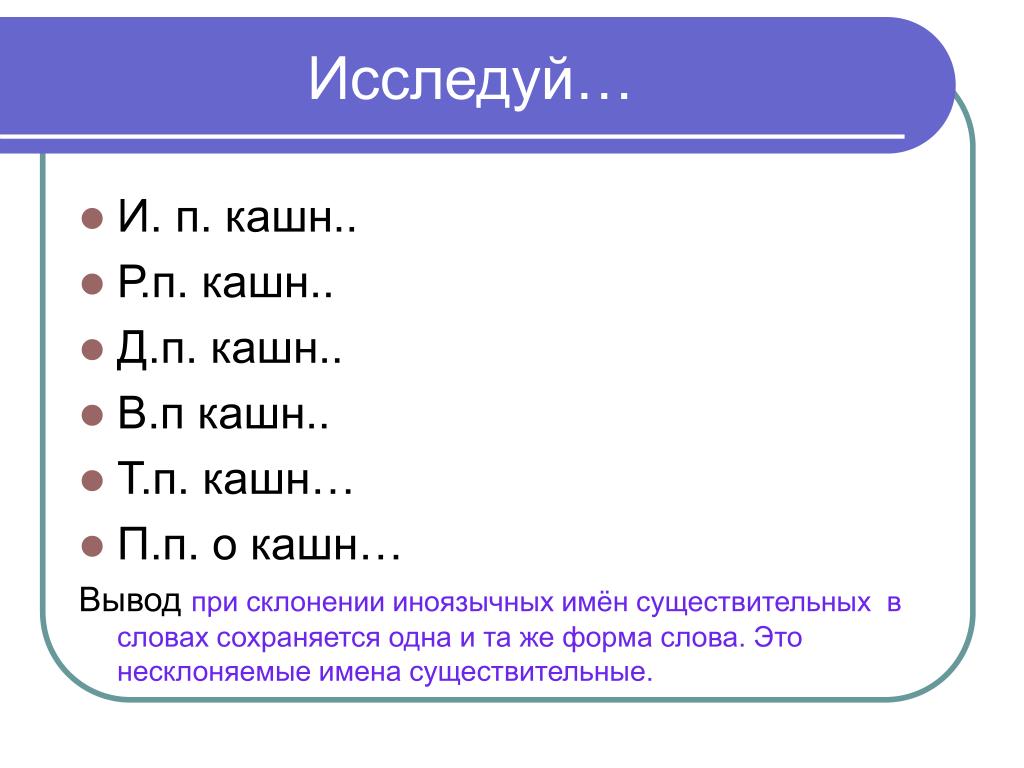 Исследуй…

И. п. кашн..

Р.п. кашн..

Д.п. кашн..

В.п кашн..

Т.п. кашн…

П.п. о кашн…

Вывод при склонении иноязычных имён существительных в словах сохраняется одна и та же форма слова. Это несклоняемые имена существительные.